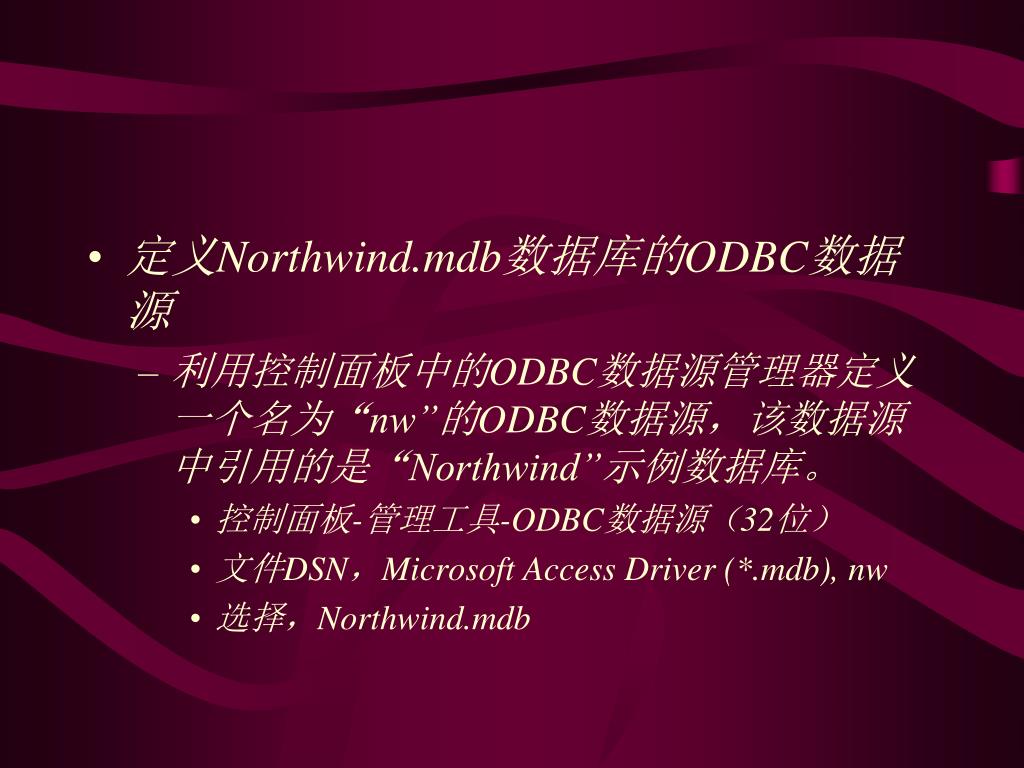 • 定义Northwind.mdb数据库的ODBC数据源

– 利用控制面板中的ODBC数据源管理器定义一个名为“nw”的ODBC数据源，该数据源中引用的是“Northwind”示例数据库。

• 控制面板-管理工具-ODBC数据源（32位）
• 文件DSN，Microsoft Access Driver (*.mdb), nw
• 选择，Northwind.mdb